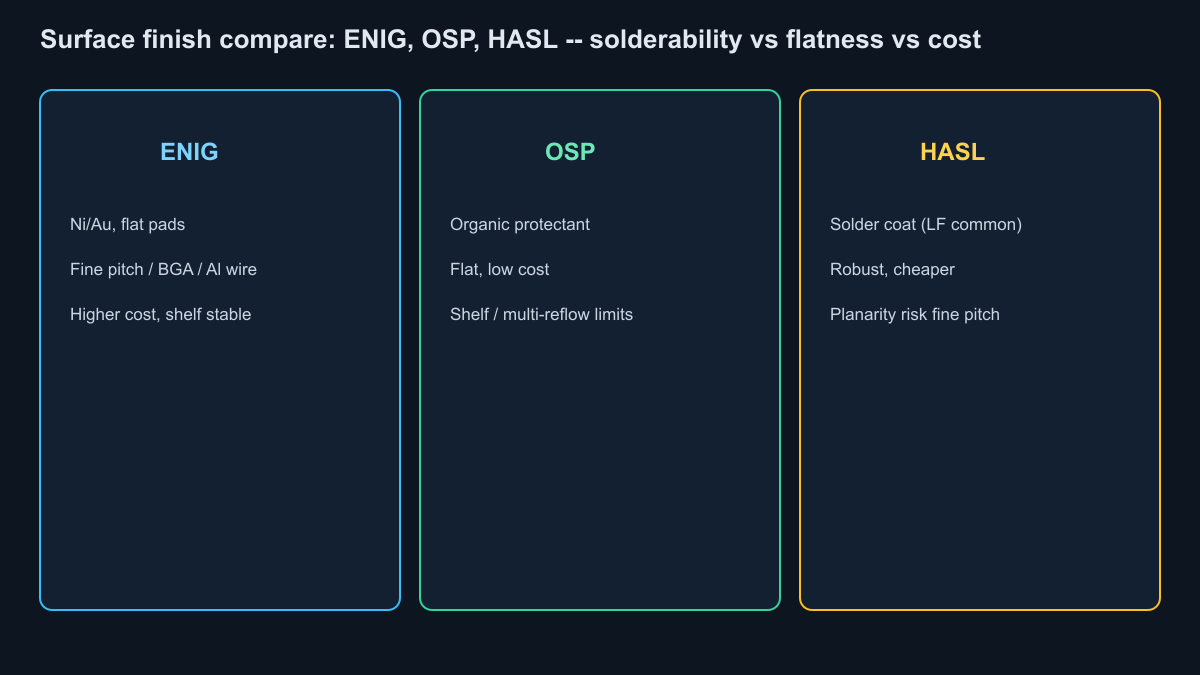 Surface finish compare: ENIG, OSP, HASL -- solderability vs flatness vs cost

ENIG

Ni/Au, flat pads

Fine pitch / BGA / Al wire

Higher cost, shelf stable

OSP

Organic protectant

Flat, low cost

Shelf / multi-reflow limits

HASL

Solder coat (LF common)

Robust, cheaper

Planarity risk fine pitch